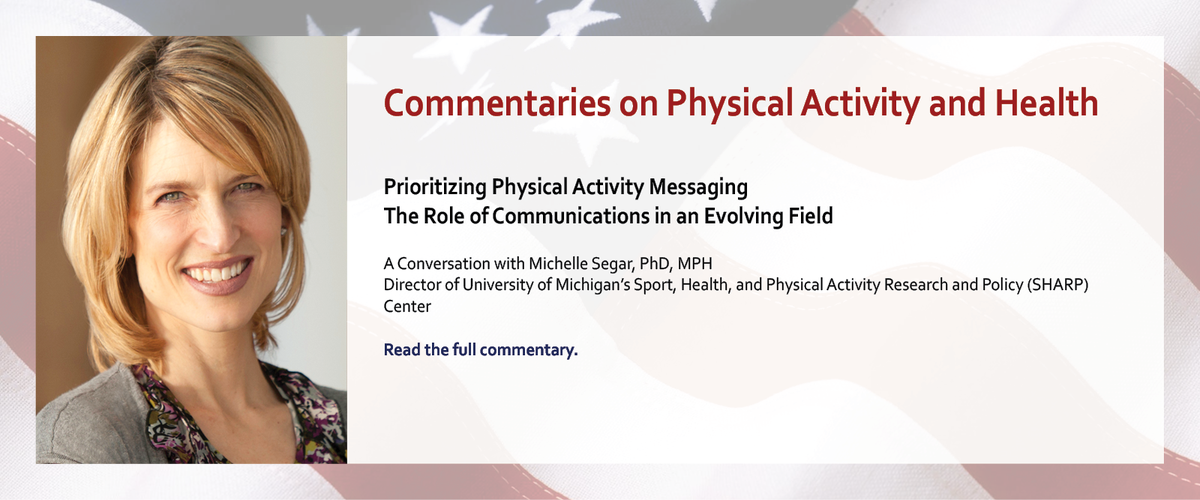 Commentaries on Physical Activity and Health

Prioritizing Physical Activity Messaging
The Role of Communications in an Evolving Field

A Conversation with Michelle Segar, PhD, MPH
Director of University of Michigan's Sport, Health, and Physical Activity Research and Policy (SHARP) Center

Read the full commentary.